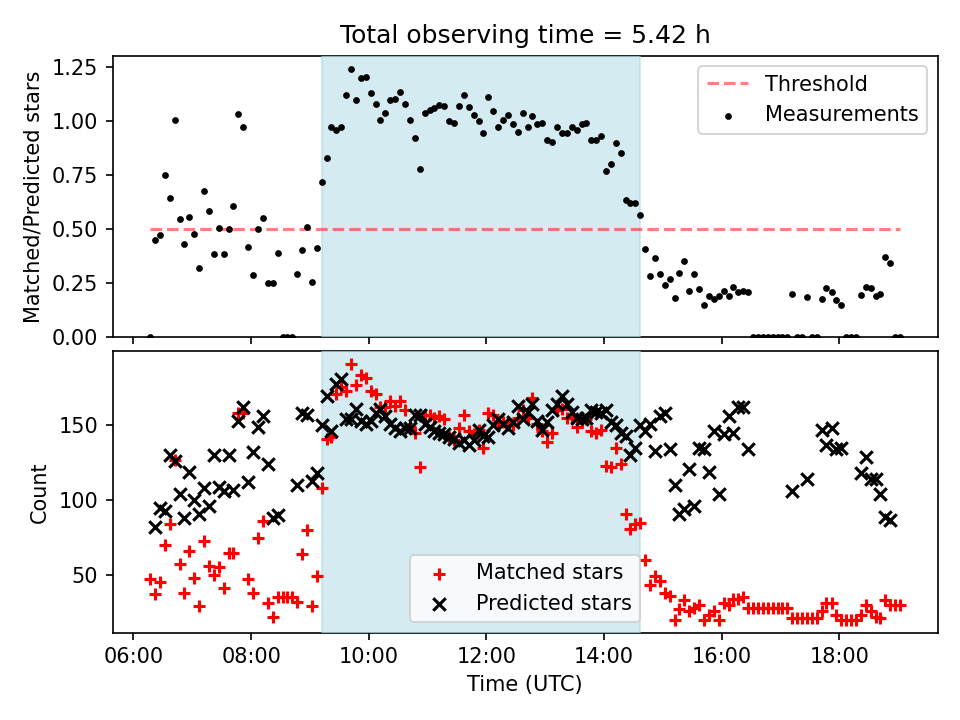 Total observing time = 5.42 h

Matched/Predicted stars

1.25
1.00
0.75
0.50
0.25
0.00

Threshold
Measurements

Count

150
100
50

Matched stars
Predicted stars

06:00 08:00 10:00 12:00 14:00 16:00 18:00

Time (UTC)